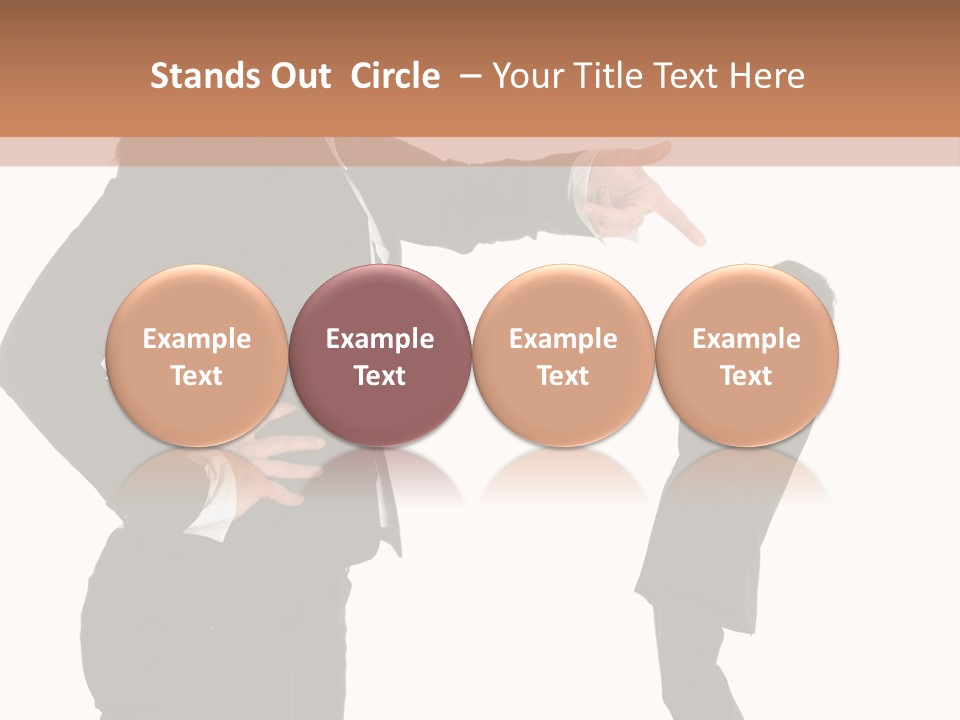 Stands Out Circle – Your Title Text Here

Example Text

Example Text

Example Text

Example Text